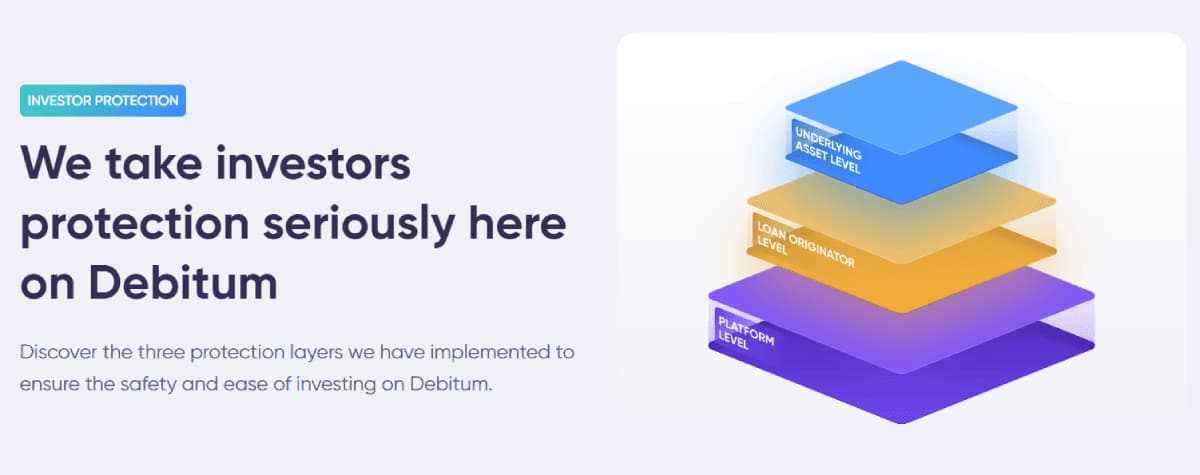 INVESTOR PROTECTION

We take investors protection seriously here on Debitum

Discover the three protection layers we have implemented to ensure the safety and ease of investing on Debitum.

UNDERLYING
ASSET LEVEL

LOAN ORIGINATOR
LEVEL

PLATFORM
LEVEL